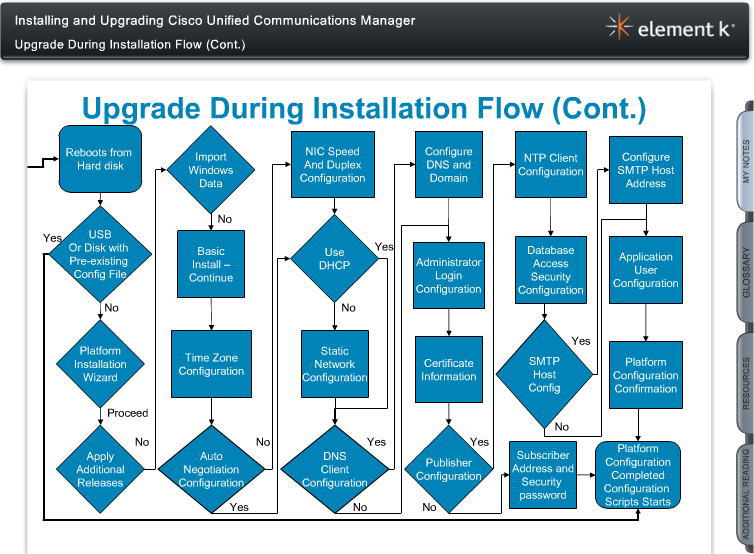 Installing and Upgrading Cisco Unified Communications Manager

Upgrade During Installation Flow (Cont.)

element k

Upgrade During Installation Flow (Cont.)

Reboots from Hard disk

USB Or Disk with Pre-existing Config File

Yes

No

Platform Installation Wizard

Proceed

Apply Additional Releases

No

Import Windows Data

No

Basic Install – Continue

Time Zone Configuration

Auto Negotiation Configuration

No

Yes

NIC Speed And Duplex Configuration

Use DHCP

Yes

No

Static Network Configuration

DNS Client Configuration

Yes

No

Configure DNS and Domain

Administrator Login Configuration

Certificate Information

Publisher Configuration

Yes

No

NTP Client Configuration

Database Access Security Configuration

SMTP Host Config

Yes

No

Subscriber Address and Security password

Configure SMTP Host Address

Application User Configuration

Platform Configuration Confirmation

Platform Configuration Completed Configuration Scripts Starts

MY NOTES

GLOSSARY

RESOURCES

ADDITIONAL READING